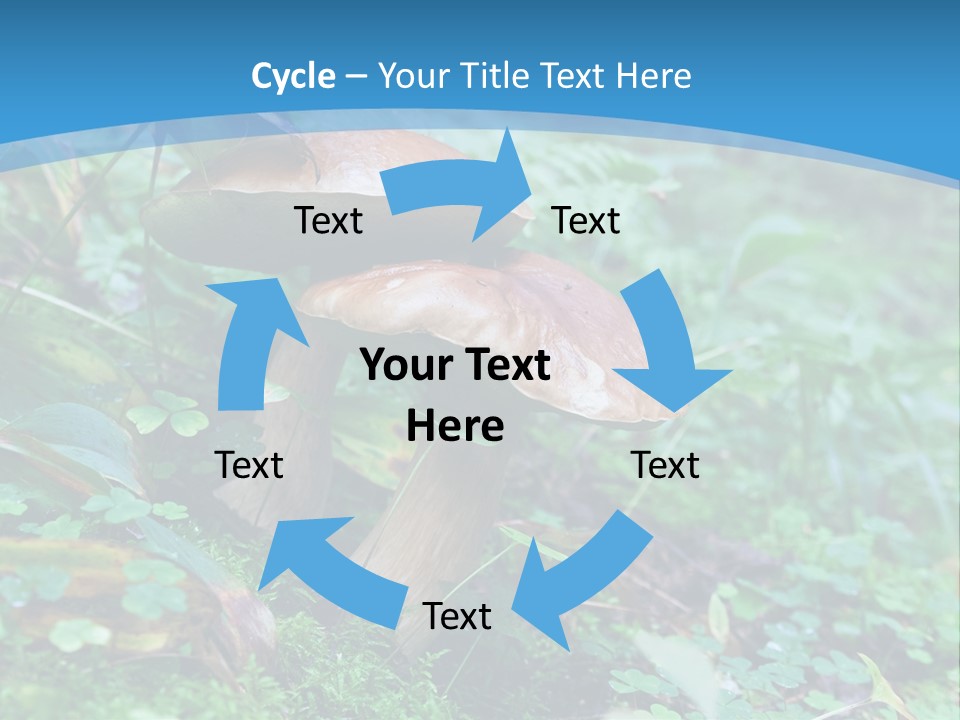 Cycle – Your Title Text Here

Text

Text

Your Text Here

Text

Text

Text